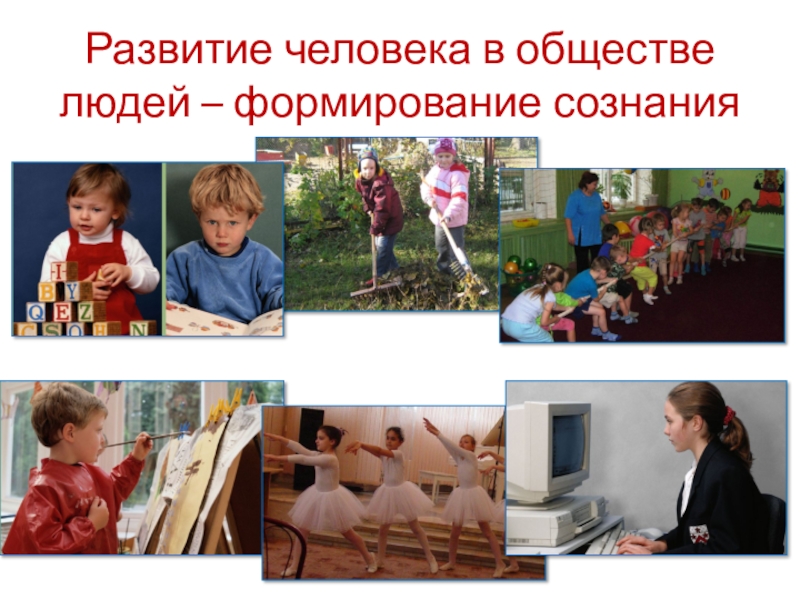 Развитие человека в обществе людей – формирование сознания

I
B Y
Q E Z
C S O H N